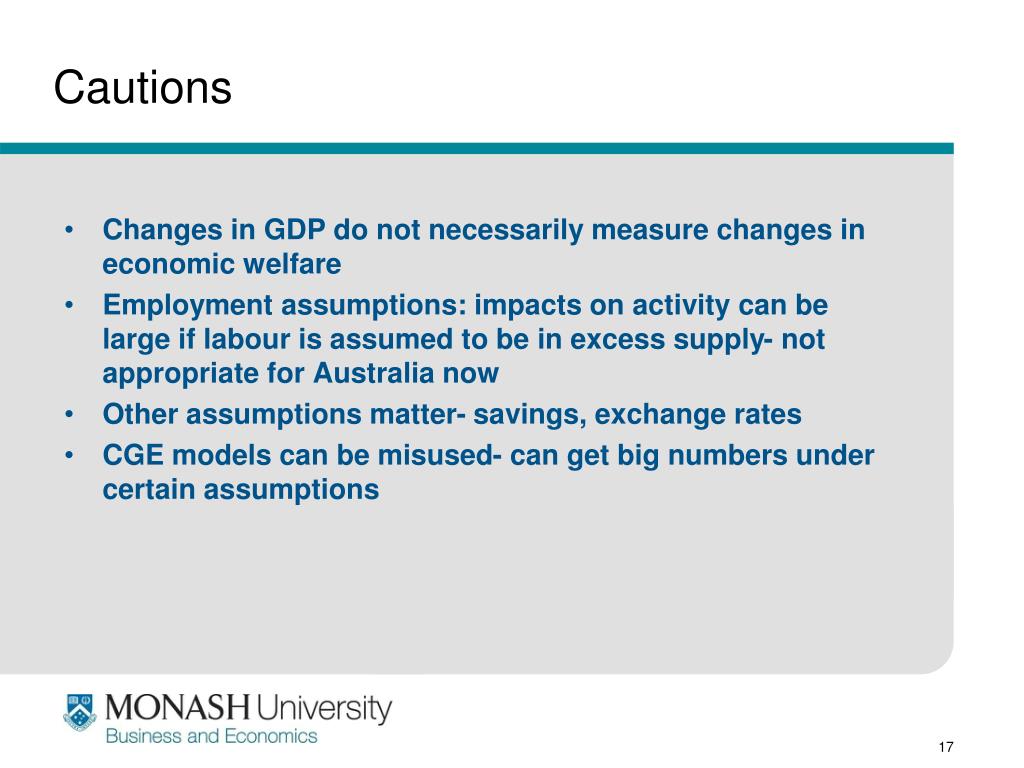 Cautions

• Changes in GDP do not necessarily measure changes in economic welfare
• Employment assumptions: impacts on activity can be large if labour is assumed to be in excess supply- not appropriate for Australia now
• Other assumptions matter- savings, exchange rates
• CGE models can be misused- can get big numbers under certain assumptions

MONASH University
Business and Economics

17